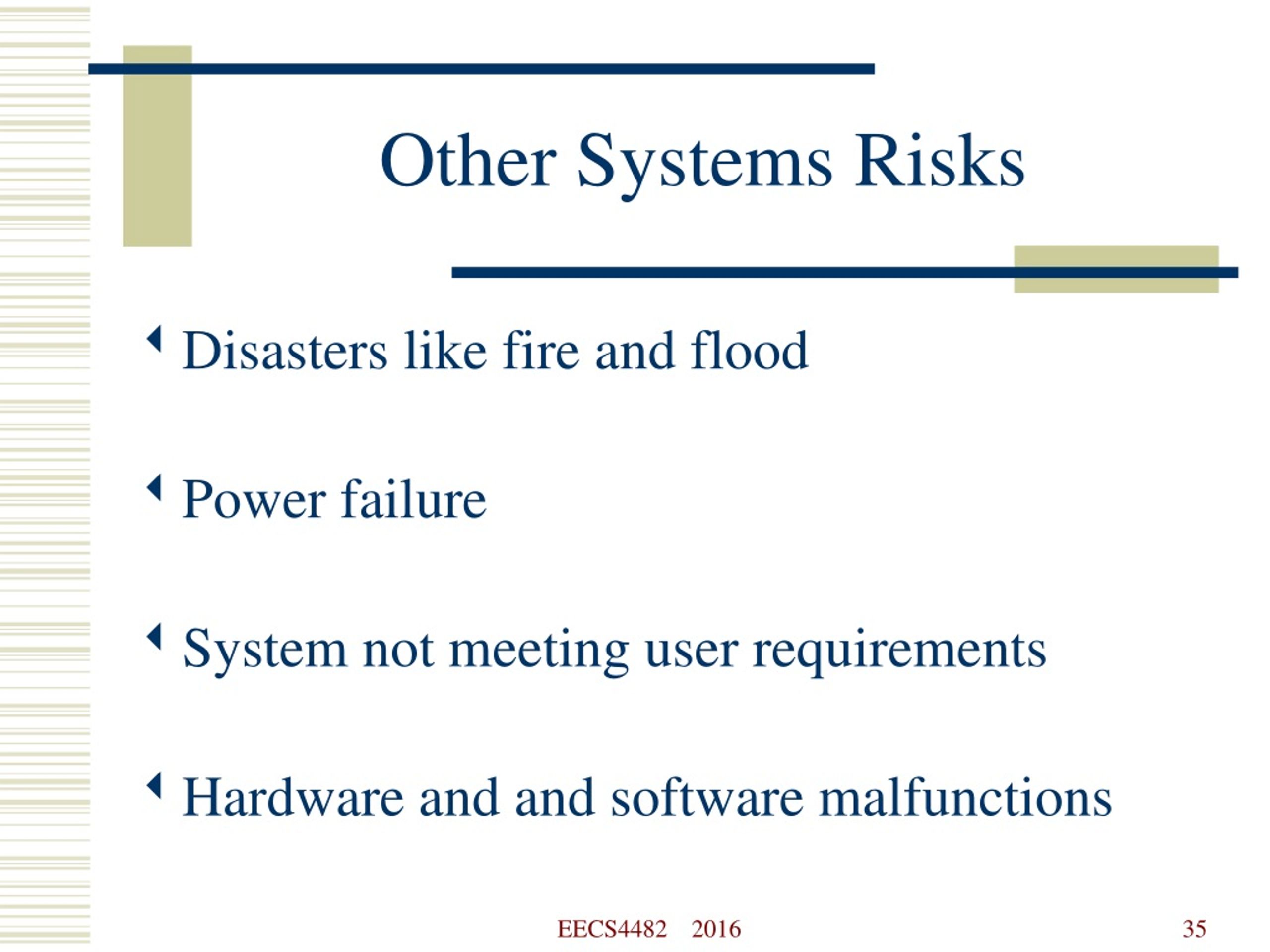 Other Systems Risks

Disasters like fire and flood

Power failure

System not meeting user requirements

Hardware and and software malfunctions

EECS4482 2016

35